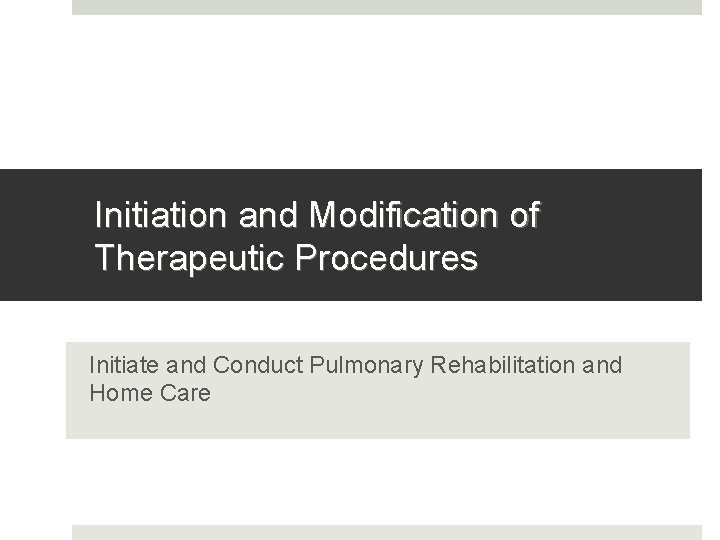 Initiation and Modification of Therapeutic Procedures

Initiate and Conduct Pulmonary Rehabilitation and Home Care